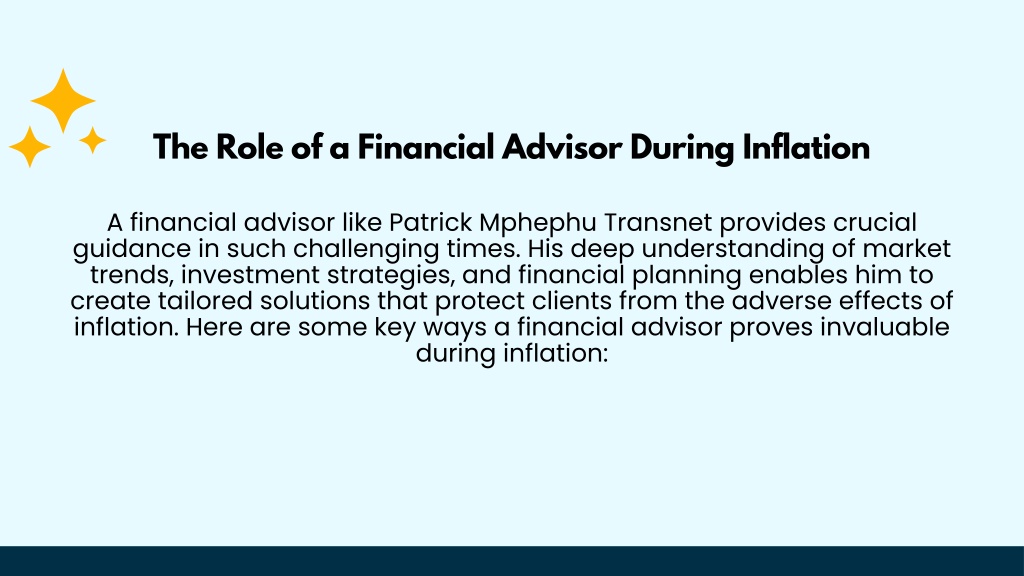 The Role of a Financial Advisor During Inflation

A financial advisor like Patrick Mphephu Transnet provides crucial guidance in such challenging times. His deep understanding of market trends, investment strategies, and financial planning enables him to create tailored solutions that protect clients from the adverse effects of inflation. Here are some key ways a financial advisor proves invaluable during inflation: